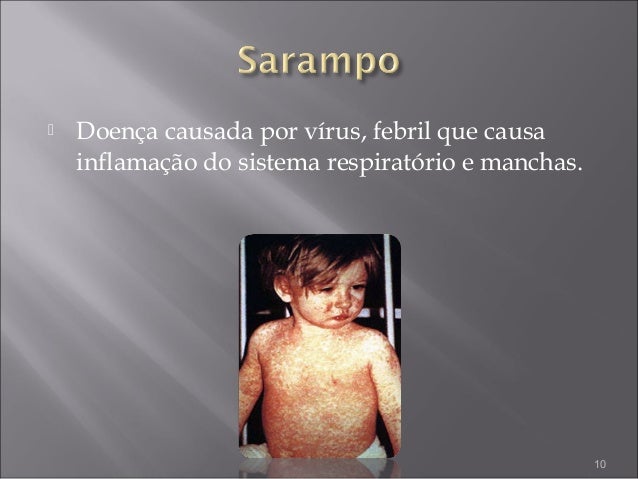 Sarampo

Doença causada por vírus, febril que causa inflamação do sistema respiratório e manchas.

10